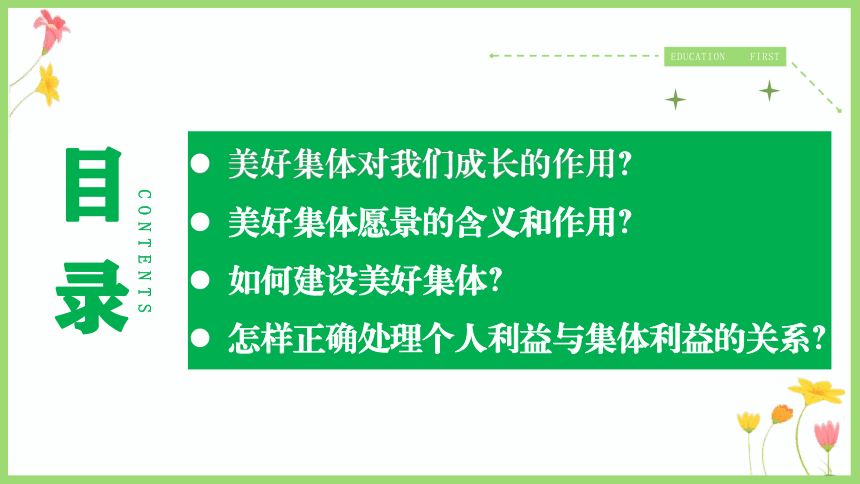 EDUCATION FIRST

目录

CONTENTS

● 美好集体对我们成长的作用?
● 美好集体愿景的含义和作用?
● 如何建设美好集体?
● 怎样正确处理个人利益与集体利益的关系?